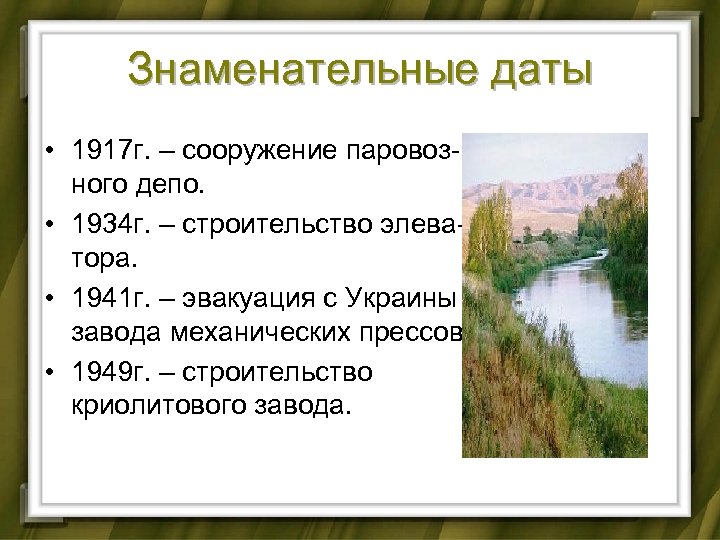 Знаменательные даты

• 1917г. – сооружение паровозного депо.

• 1934г. – строительство элеватора.

• 1941г. – эвакуация с Украины завода механических прессов

• 1949г. – строительство криолитового завода.